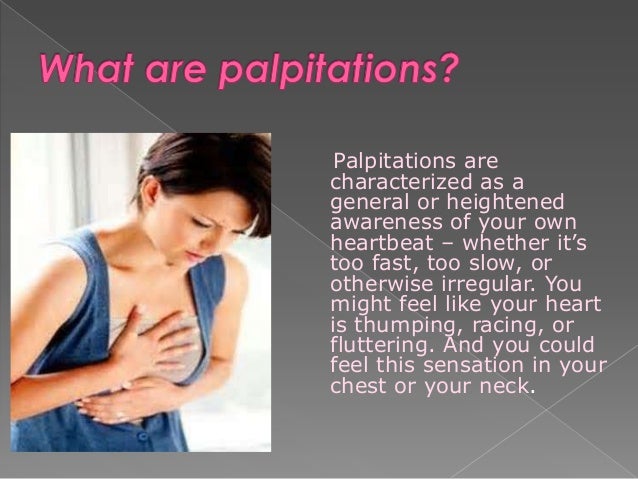 What are palpitations?

Palpitations are characterized as a general or heightened awareness of your own heartbeat – whether it's too fast, too slow, or otherwise irregular. You might feel like your heart is thumping, racing, or fluttering. And you could feel this sensation in your chest or your neck.